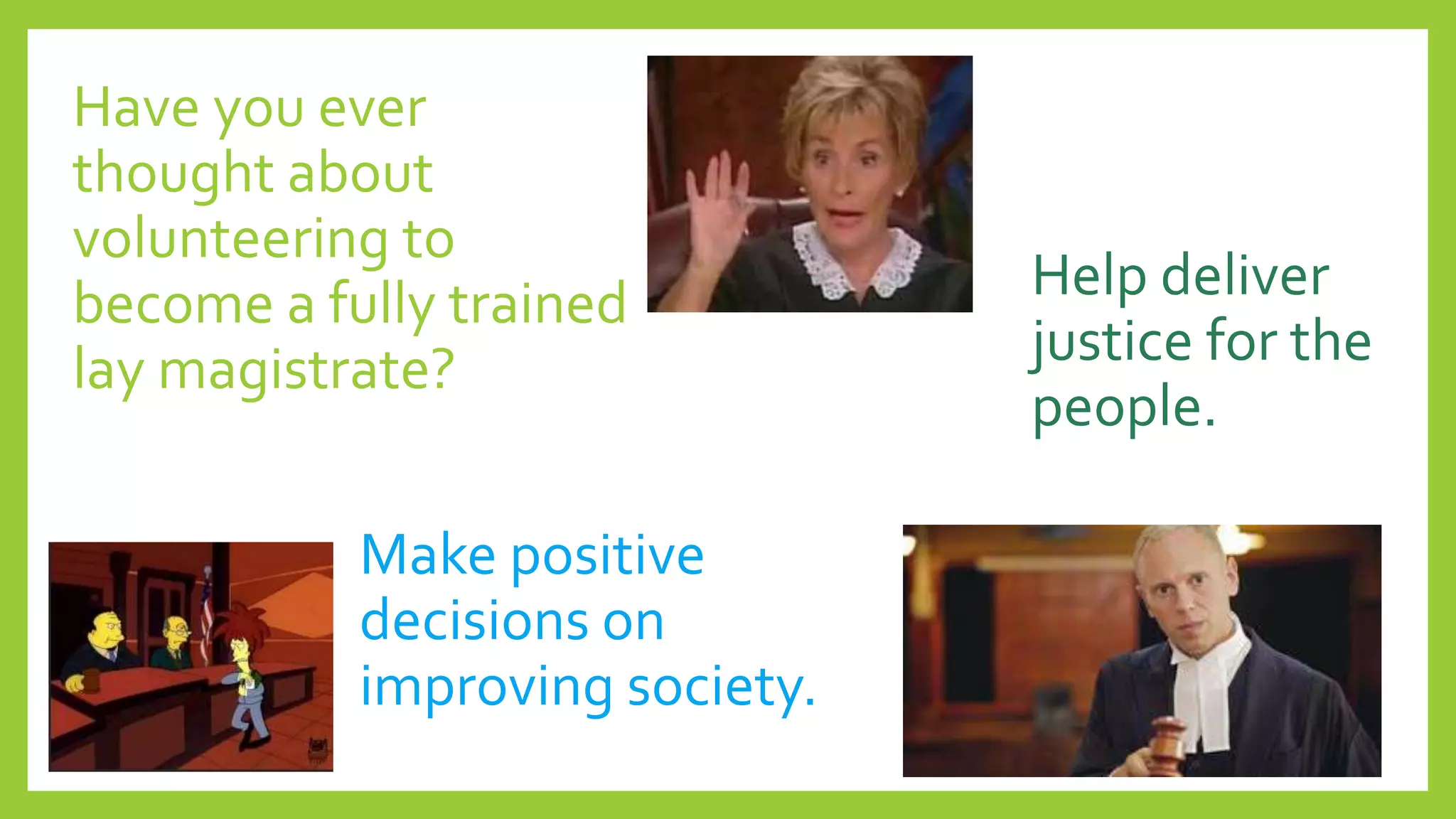 Have you ever thought about volunteering to become a fully trained lay magistrate?

Help deliver justice for the people.

Make positive decisions on improving society.